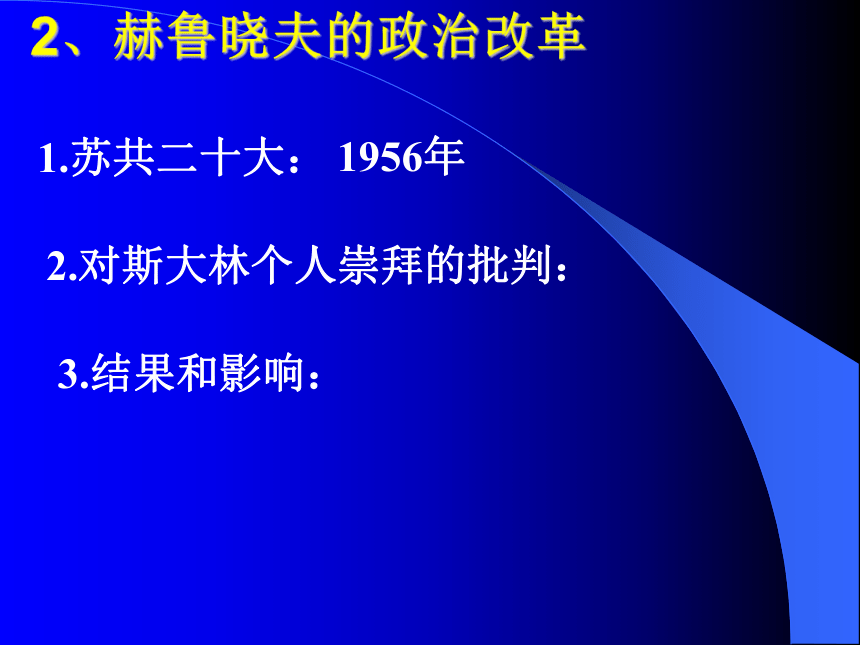 2、赫鲁晓夫的政治改革

1.苏共二十大： 1956年

2.对斯大林个人崇拜的批判：

3.结果和影响：